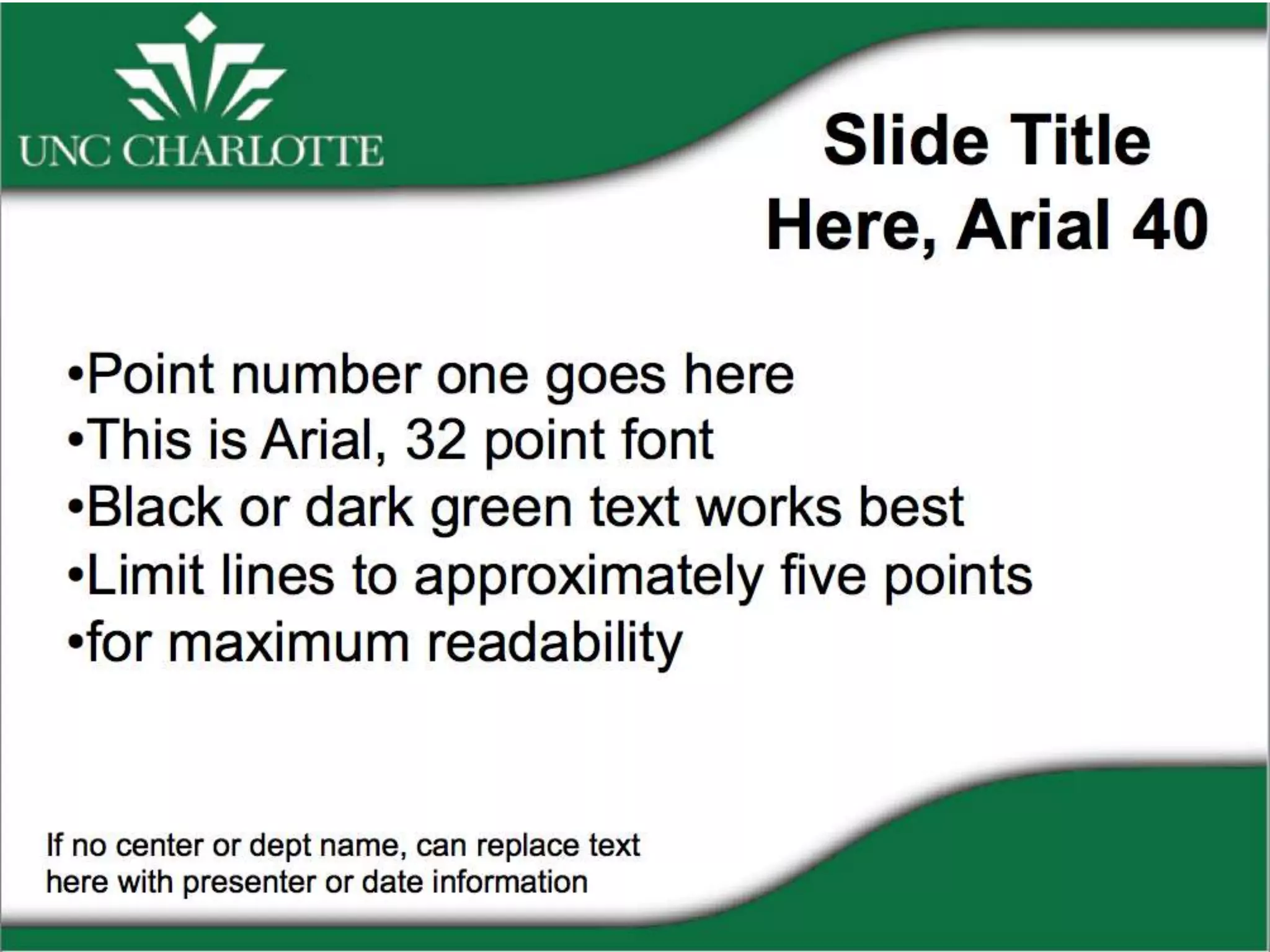 UNC CHARLOTTE

Slide Title Here, Arial 40

•Point number one goes here
•This is Arial, 32 point font
•Black or dark green text works best
•Limit lines to approximately five points
•for maximum readability

If no center or dept name, can replace text here with presenter or date information